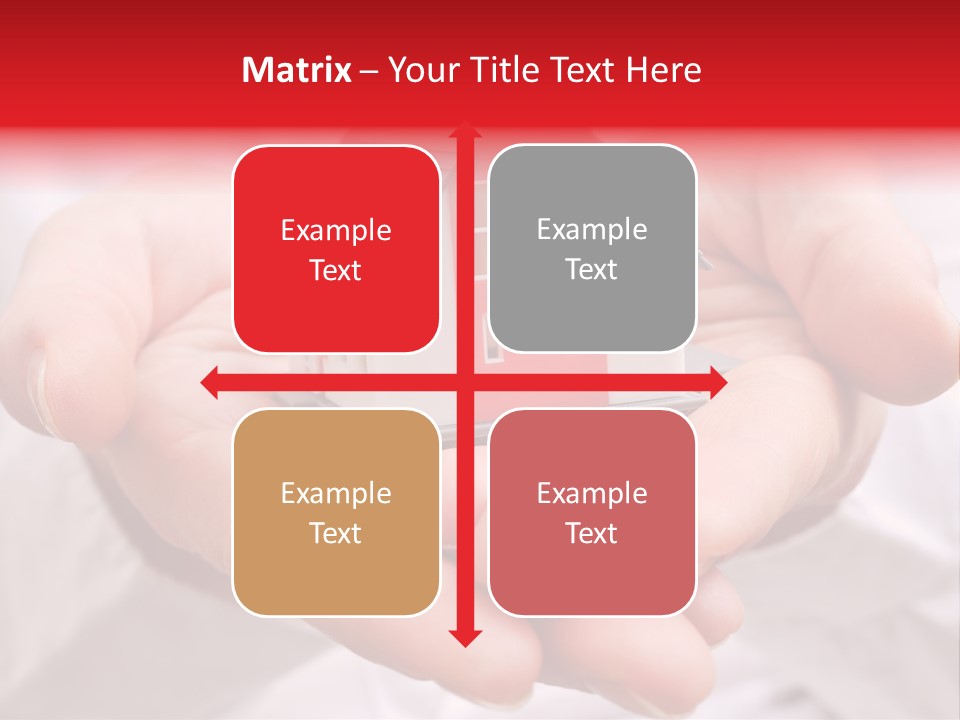 Matrix – Your Title Text Here

Example Text

Example Text

Example Text

Example Text